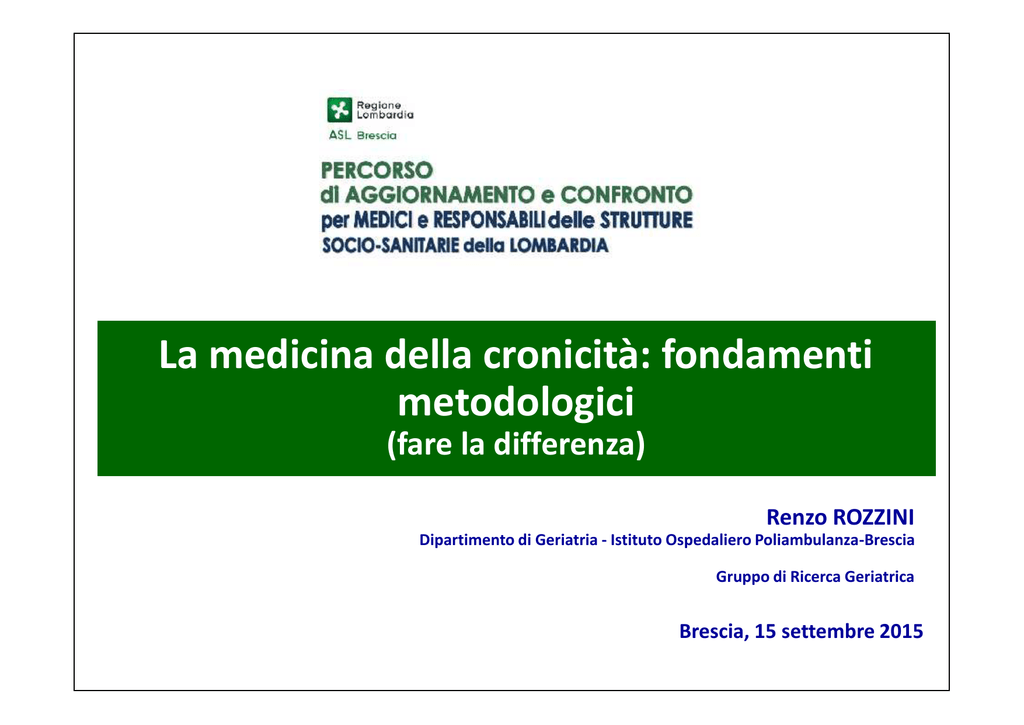 Regione Lombardia
ASL Brescia

PERCORSO
di AGGIORNAMENTO e CONFRONTO
per MEDICI e RESPONSABILI delle STRUTTURE
SOCIO-SANITARIE della LOMBARDIA

La medicina della cronicità: fondamenti metodologici
(fare la differenza)

Renzo ROZZINI
Dipartimento di Geriatria - Istituto Ospedaliero Poliambulanza-Brescia

Gruppo di Ricerca Geriatrica

Brescia, 15 settembre 2015